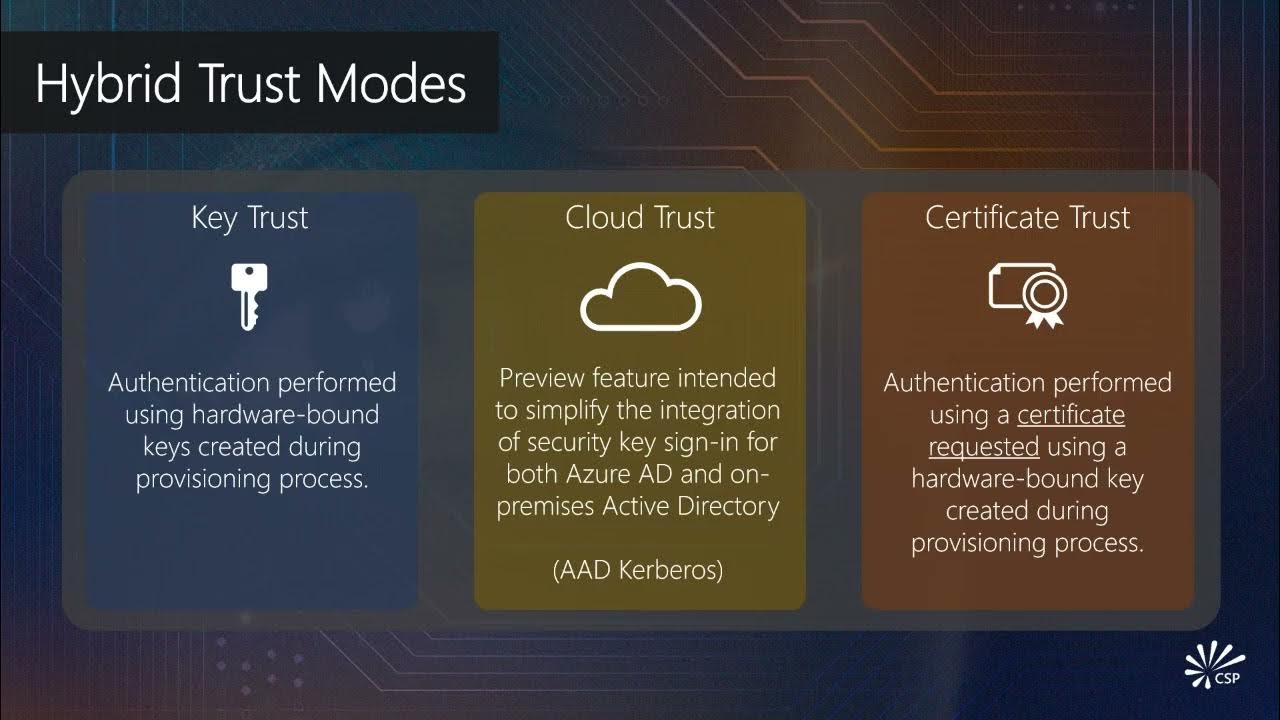 Hybrid Trust Modes

Key Trust

Authentication performed using hardware-bound keys created during provisioning process.

Cloud Trust

Preview feature intended to simplify the integration of security key sign-in for both Azure AD and on-premises Active Directory

(AAD Kerberos)

Certificate Trust

Authentication performed using a certificate requested using a hardware-bound key created during provisioning process.

CSP